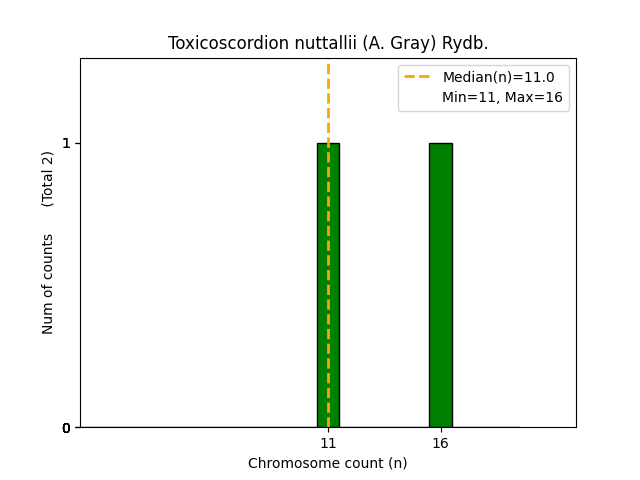 Toxicoscordion nuttallii (A. Gray) Rydb.

Median(n)=11.0
Min=11, Max=16

Num of counts (Total 2)

1

0

11

16

Chromosome count (n)